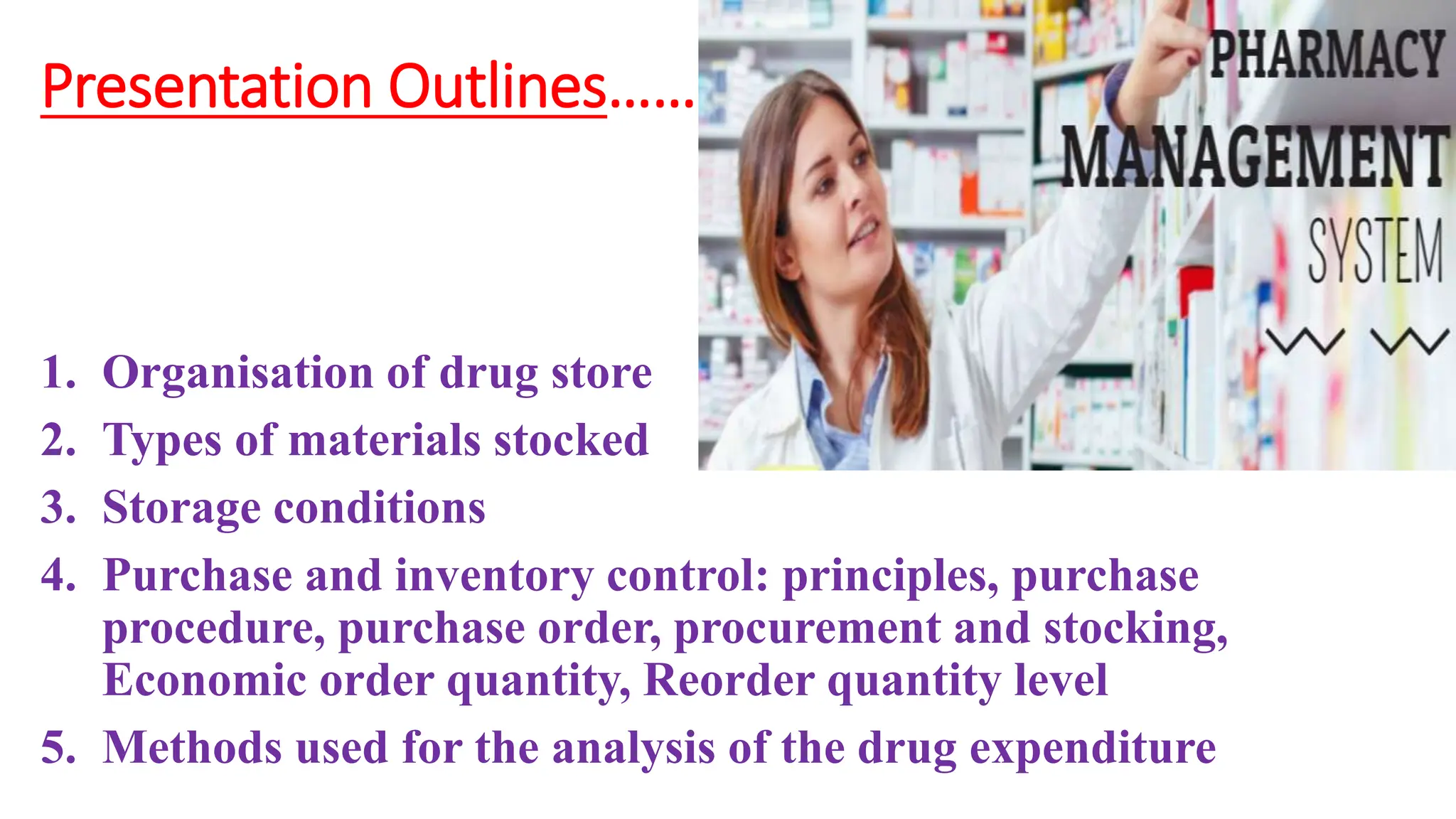 Presentation Outlines……

PHARMACY
MANAGEMENT
SYSTEM

1. Organisation of drug store
2. Types of materials stocked
3. Storage conditions
4. Purchase and inventory control: principles, purchase procedure, purchase order, procurement and stocking, Economic order quantity, Reorder quantity level
5. Methods used for the analysis of the drug expenditure